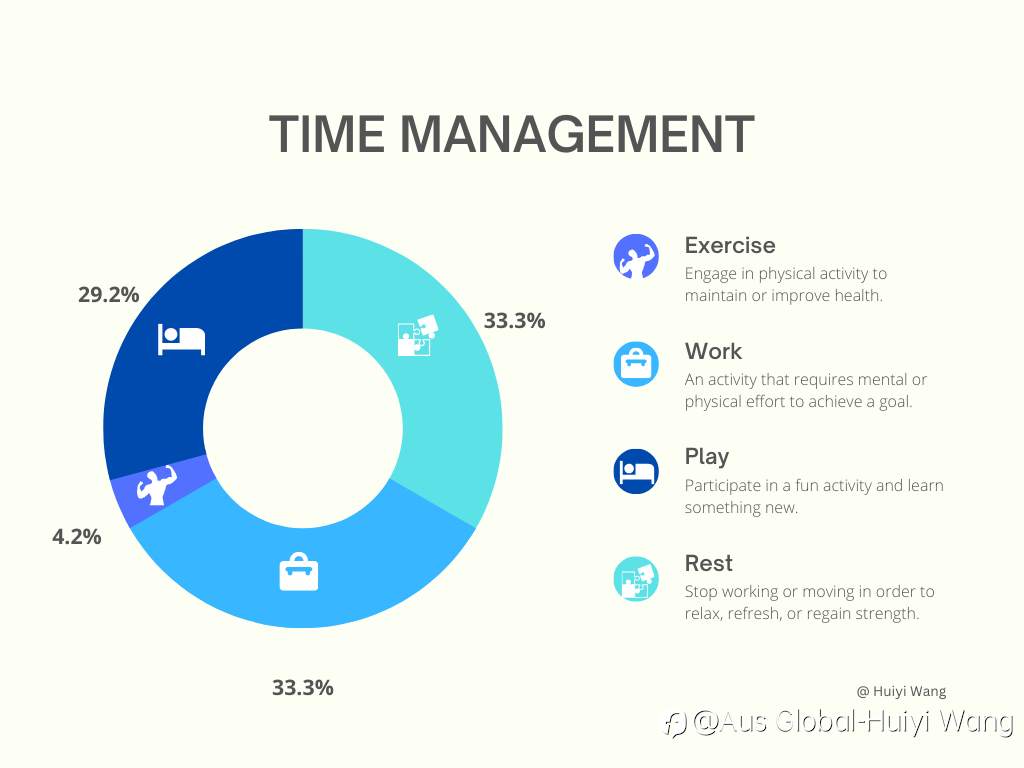 TIME MANAGEMENT

29.2%

33.3%

4.2%

33.3%

Exercise
Engage in physical activity to maintain or improve health.

Work
An activity that requires mental or physical effort to achieve a goal.

Play
Participate in a fun activity and learn something new.

Rest
Stop working or moving in order to relax, refresh, or regain strength.

@ Huiyi Wang

@Aus Global-Huiyi Wang